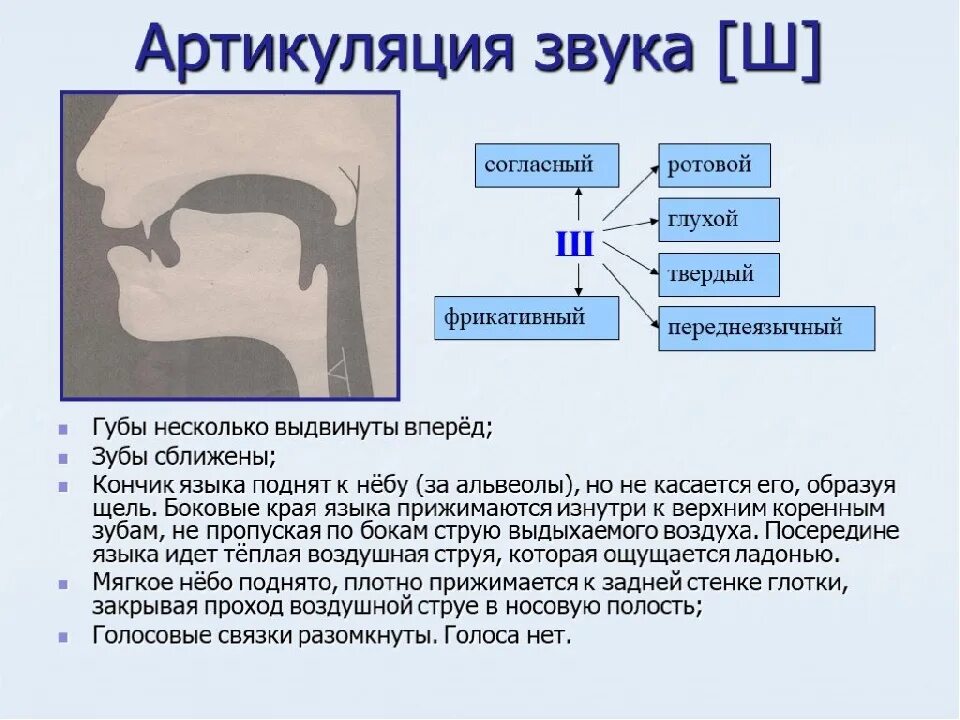 Артикуляция звука [Ш]

согласный

ротовой

глухой

Ш

твердый

фрикативный

переднеязычный

- Губы несколько выдвинуты вперёд;
- Зубы сближены;
- Кончик языка поднят к нёбу (за альвеолы), но не касается его, образуя щель. Боковые края языка прижимаются изнутри к верхним коренным зубам, не пропуская по бокам струю выдыхаемого воздуха. Посередине языка идет тёплая воздушная струя, которая ощущается ладонью.
- Мягкое нёбо поднято, плотно прижимается к задней стенке глотки, закрывая проход воздушной струе в носовую полость;
- Голосовые связки разомкнуты. Голоса нет.